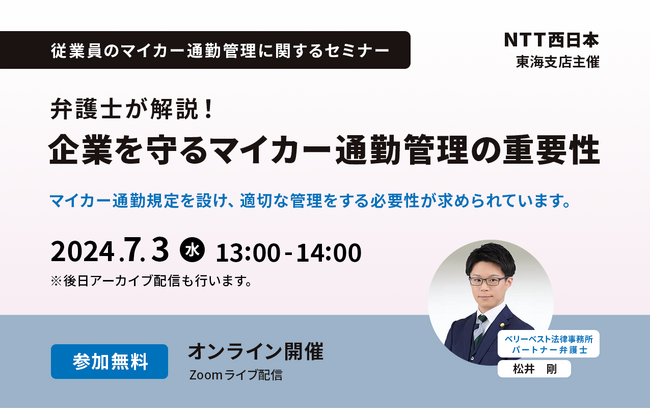 従業員のマイカー通勤管理に関するセミナー

NTT西日本
東海支店主催

弁護士が解説！
企業を守るマイカー通勤管理の重要性

マイカー通勤規定を設け、適切な管理をする必要性が求められています。

2024.7.3 水 13:00-14:00
※後日アーカイブ配信も行います。

参加無料

オンライン開催
Zoomライブ配信

ベリーベスト法律事務所
パートナー弁護士
松井 剛